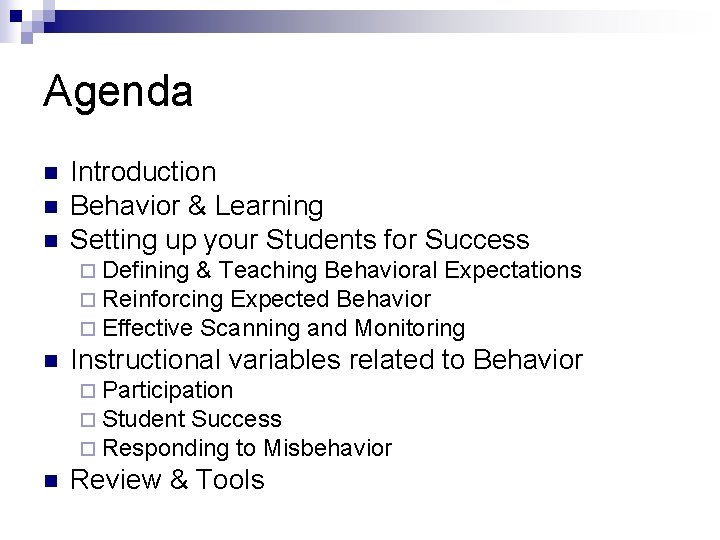 Agenda

- Introduction
- Behavior & Learning
- Setting up your Students for Success
  - Defining & Teaching Behavioral Expectations
  - Reinforcing Expected Behavior
  - Effective Scanning and Monitoring
- Instructional variables related to Behavior
  - Participation
  - Student Success
  - Responding to Misbehavior
- Review & Tools